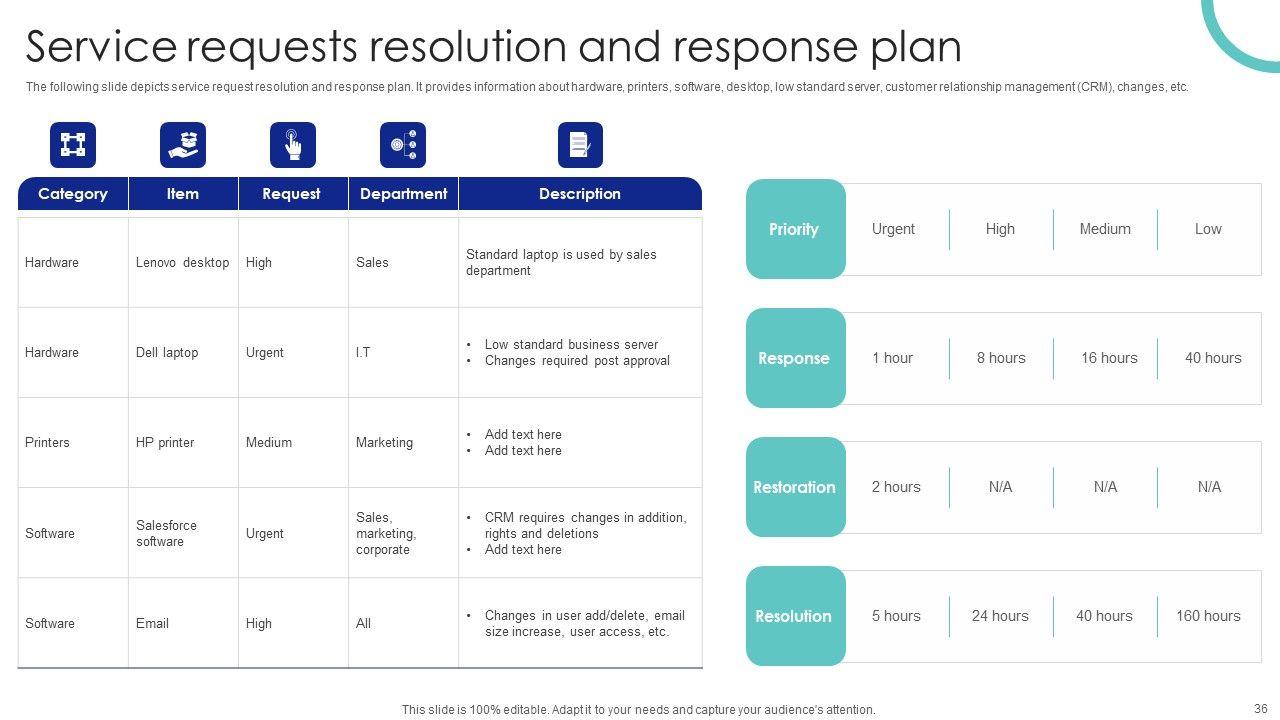 Service requests resolution and response plan

The following slide depicts service request resolution and response plan. It provides information about hardware, printers, software, desktop, low standard server, customer relationship management (CRM), changes, etc.

| Category | Item | Request | Department | Description |
|---|---|---|---|---|
| Hardware | Lenovo desktop | High | Sales | Standard laptop is used by sales department |
| Hardware | Dell laptop | Urgent | I.T | • Low standard business server • Changes required post approval |
| Printers | HP printer | Medium | Marketing | • Add text here • Add text here |
| Software | Salesforce software | Urgent | Sales, marketing, corporate | • CRM requires changes in addition, rights and deletions • Add text here |
| Software | Email | High | All | • Changes in user add/delete, email size increase, user access, etc. |

| Priority | Urgent | High | Medium | Low |
|---|---|---|---|---|
| Response | 1 hour | 8 hours | 16 hours | 40 hours |
| Restoration | 2 hours | N/A | N/A | N/A |
| Resolution | 5 hours | 24 hours | 40 hours | 160 hours |

This slide is 100% editable. Adapt it to your needs and capture your audience's attention.

36